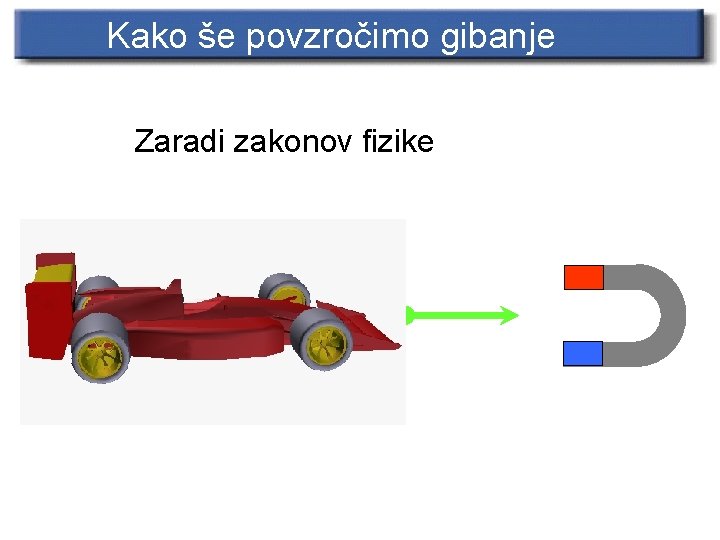 Kako še povzročimo gibanje

Zaradi zakonov fizike